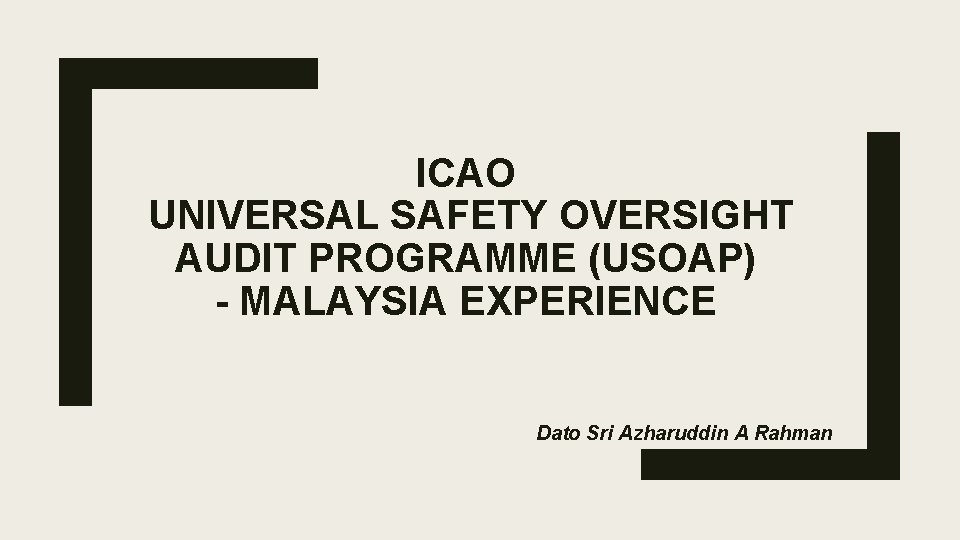 ICAO
UNIVERSAL SAFETY OVERSIGHT AUDIT PROGRAMME (USOAP) - MALAYSIA EXPERIENCE

Dato Sri Azharuddin A Rahman